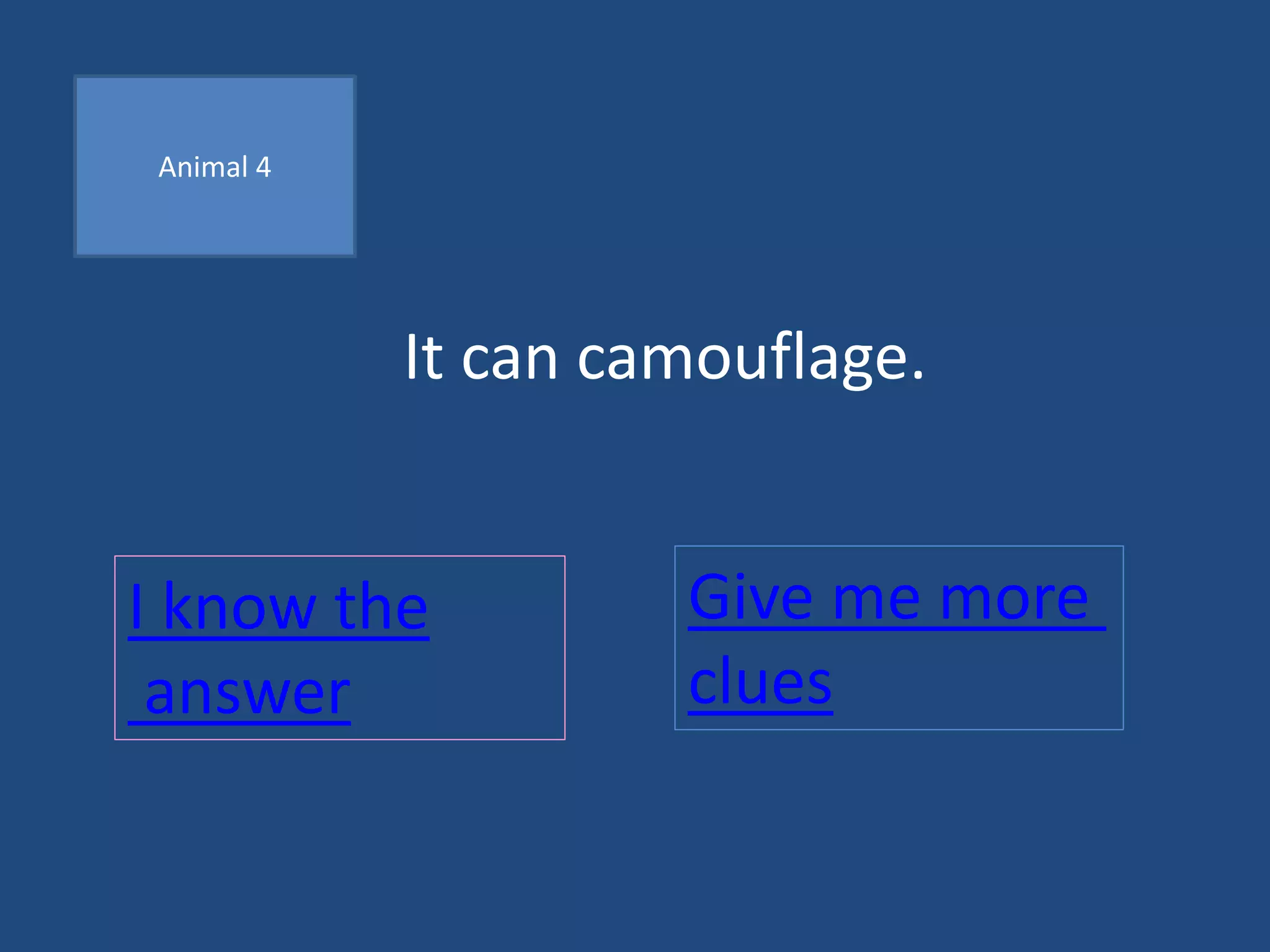 Animal 4

It can camouflage.

I know the answer

Give me more clues